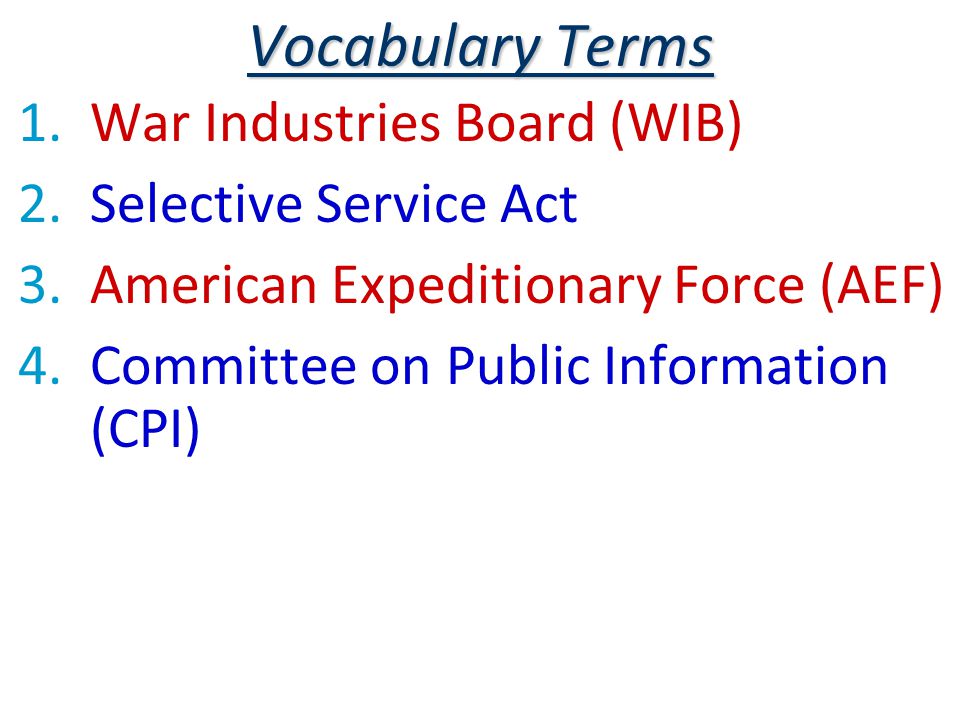 Vocabulary Terms

1. War Industries Board (WIB)
2. Selective Service Act
3. American Expeditionary Force (AEF)
4. Committee on Public Information (CPI)